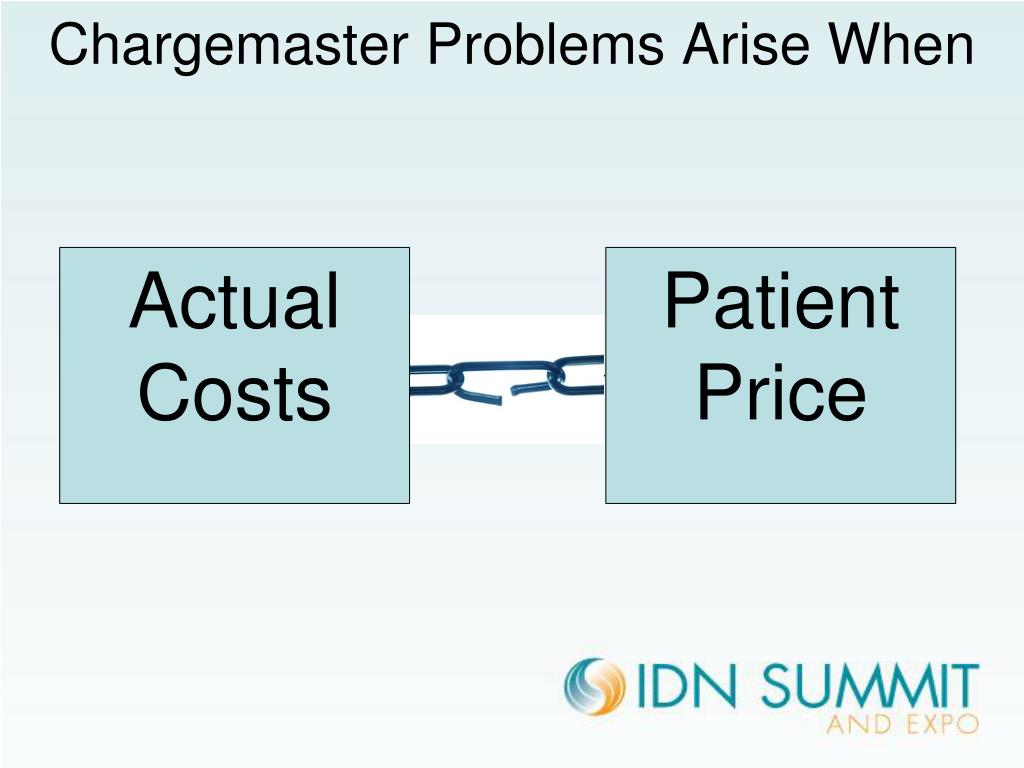 Chargemaster Problems Arise When

Actual Costs

Patient Price

IDN SUMMIT
AND EXPO